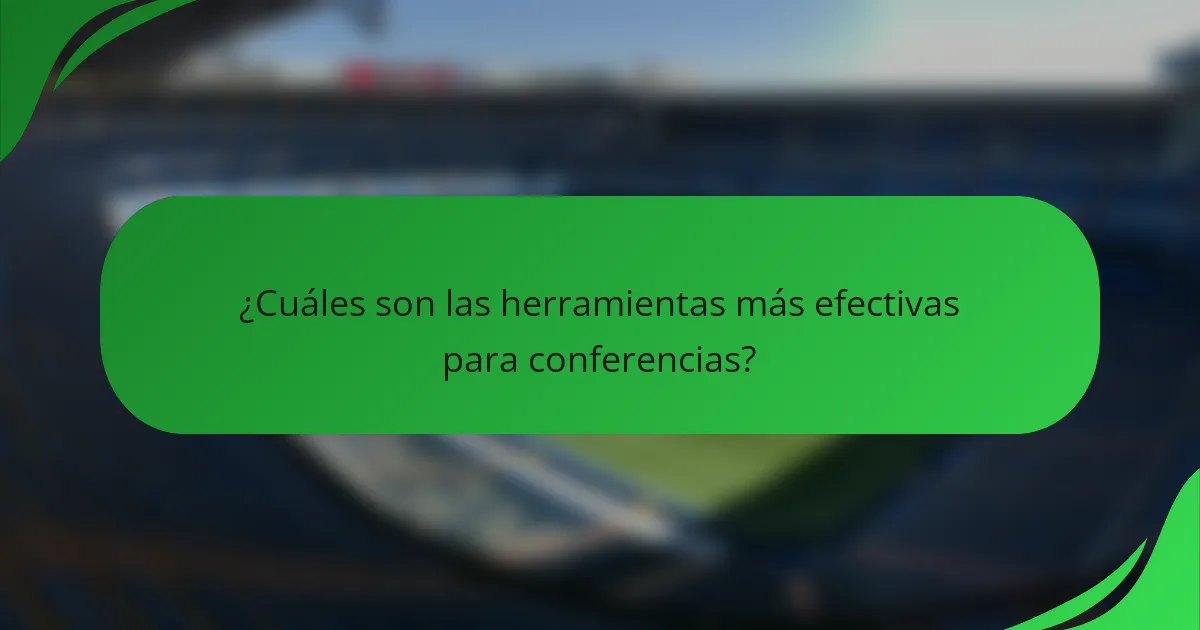 ¿Cuáles son las herramientas más efectivas para conferencias?